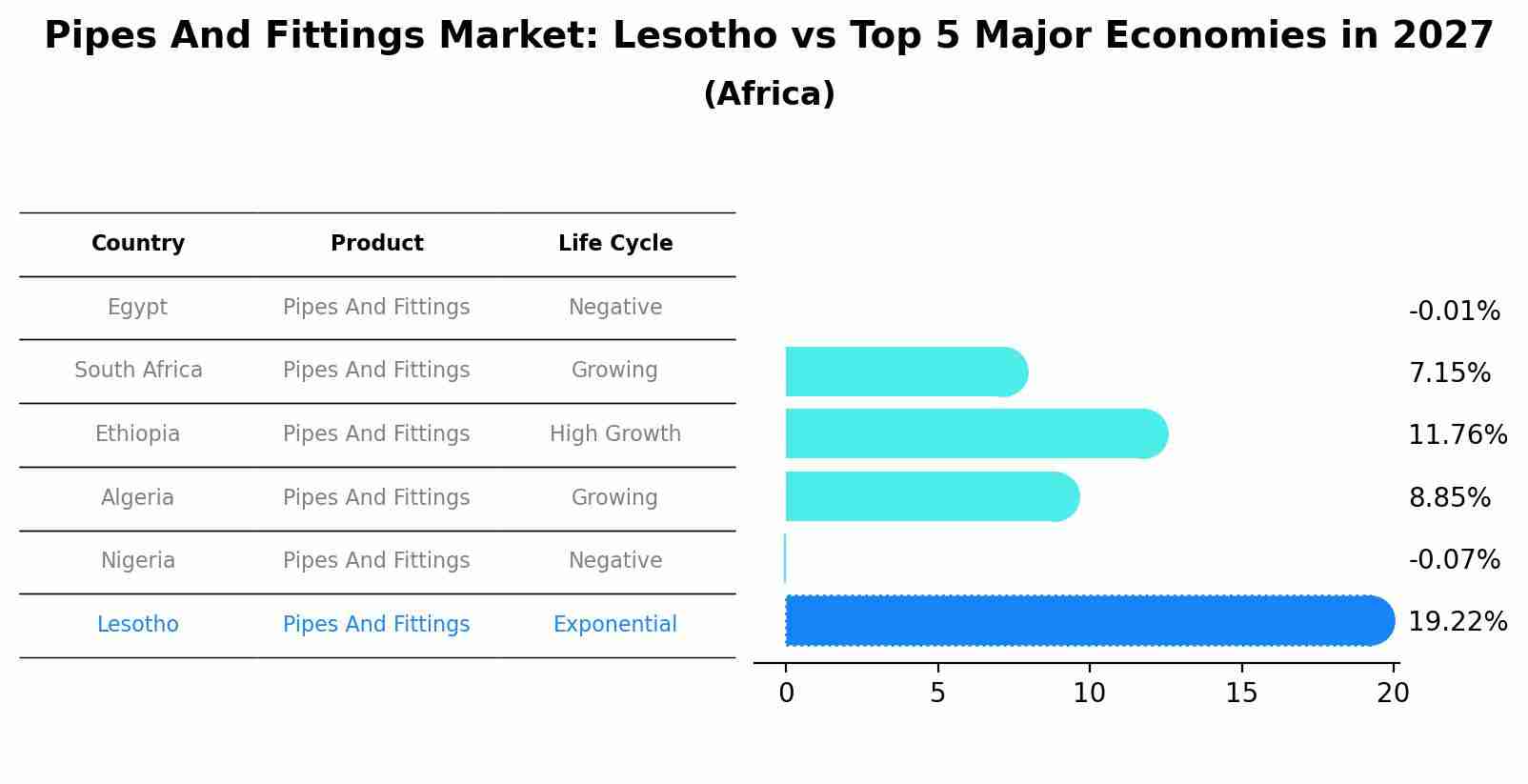 Pipes And Fittings Market: Lesotho vs Top 5 Major Economies in 2027
(Africa)

| Country | Product | Life Cycle |
|---|---|---|
| Egypt | Pipes And Fittings | Negative |
| South Africa | Pipes And Fittings | Growing |
| Ethiopia | Pipes And Fittings | High Growth |
| Algeria | Pipes And Fittings | Growing |
| Nigeria | Pipes And Fittings | Negative |
| Lesotho | Pipes And Fittings | Exponential |

-0.01%
7.15%
11.76%
8.85%
-0.07%
19.22%

0
5
10
15
20